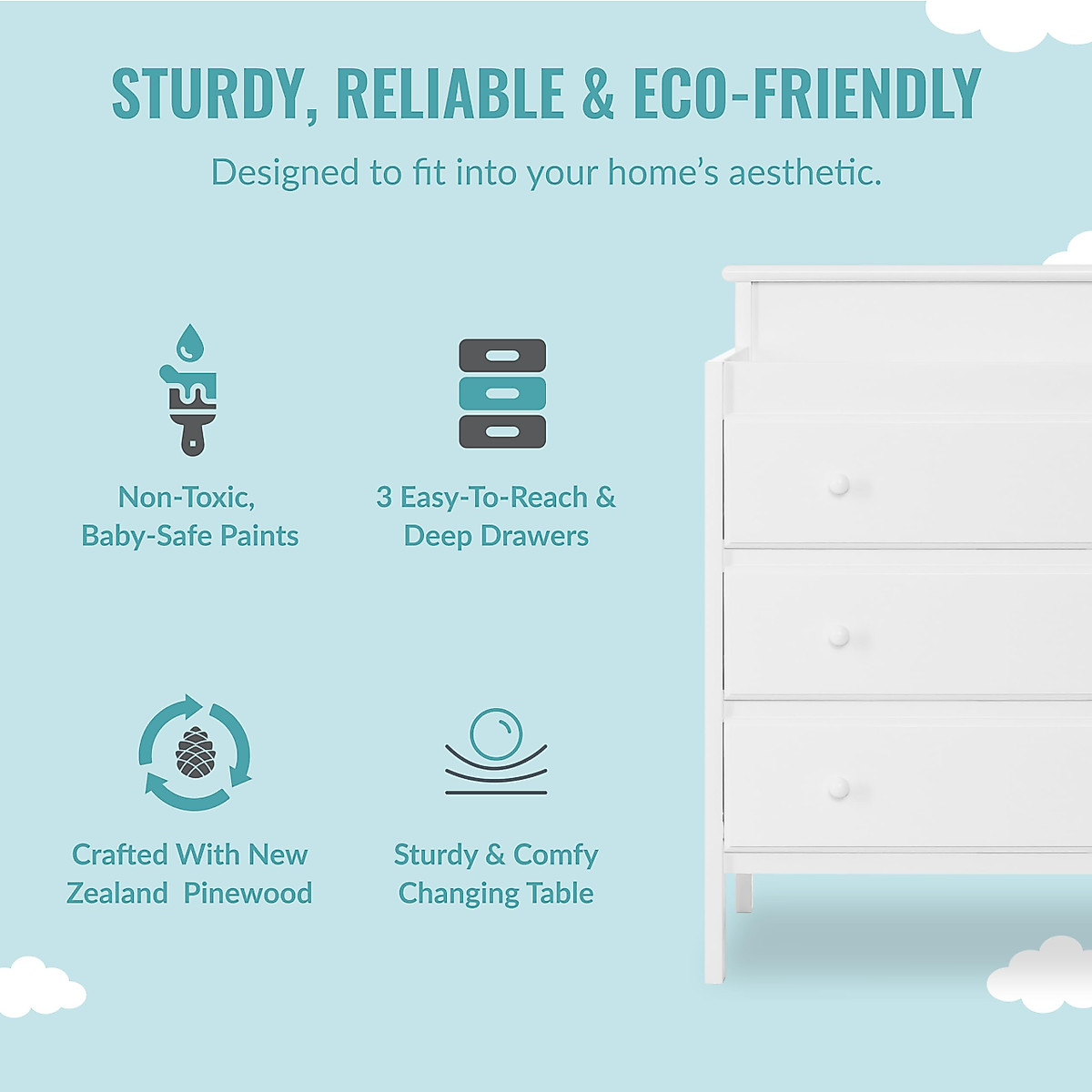 STURDY, RELIABLE & ECO-FRIENDLY

Designed to fit into your home's aesthetic.

Non-Toxic, Baby-Safe Paints

3 Easy-To-Reach & Deep Drawers

Crafted With New Zealand Pinewood

Sturdy & Comfy Changing Table